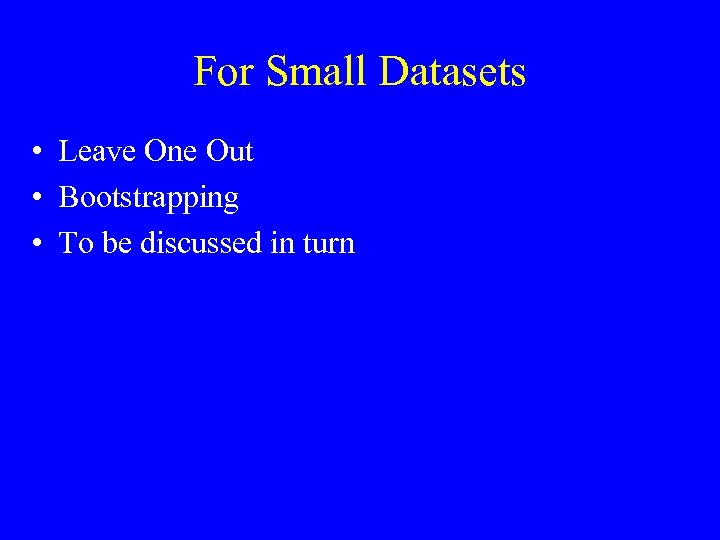 For Small Datasets

• Leave One Out
• Bootstrapping
• To be discussed in turn